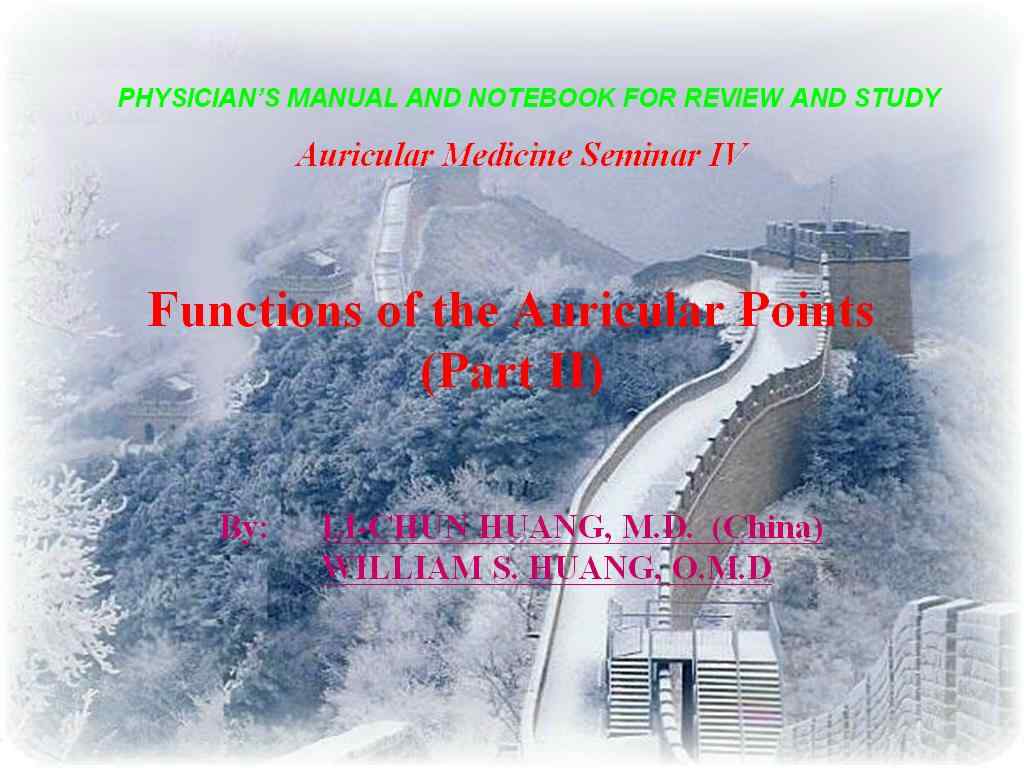 PHYSICIAN'S MANUAL AND NOTEBOOK FOR REVIEW AND STUDY

Auricular Medicine Seminar IV

Functions of the Auricular Points (Part II)

By: LI-CHUN HUANG, M.D. (China)
WILLIAM S. HUANG, O.M.D